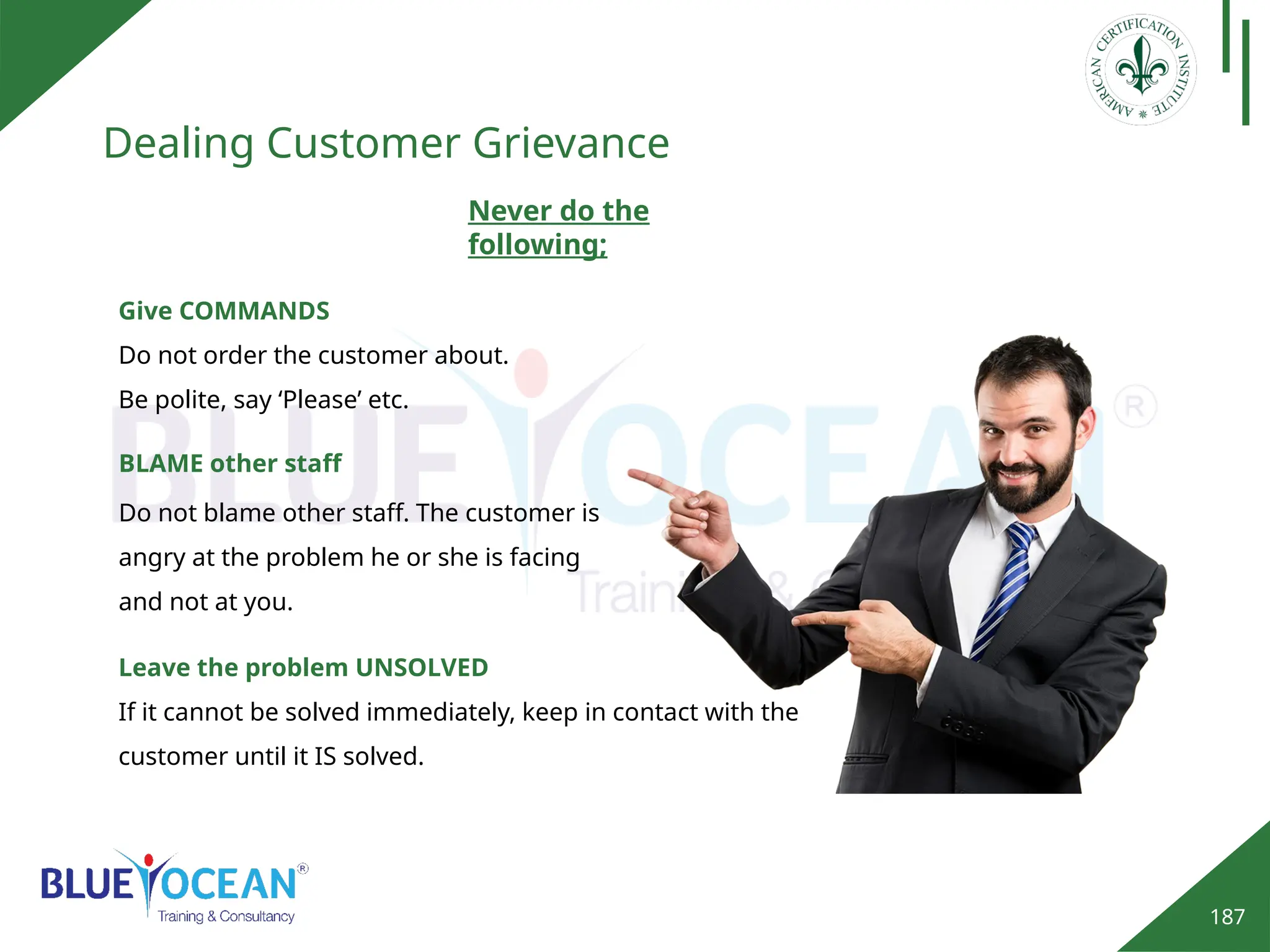 AMERICAN CERTIFICATION INSTITUTE

Dealing Customer Grievance

Never do the following;

Give COMMANDS

Do not order the customer about.

Be polite, say ‘Please’ etc.

BLAME other staff

Do not blame other staff. The customer is angry at the problem he or she is facing and not at you.

Leave the problem UNSOLVED

If it cannot be solved immediately, keep in contact with the customer until it IS solved.

BLUE OCEAN®
Training & Consultancy

187